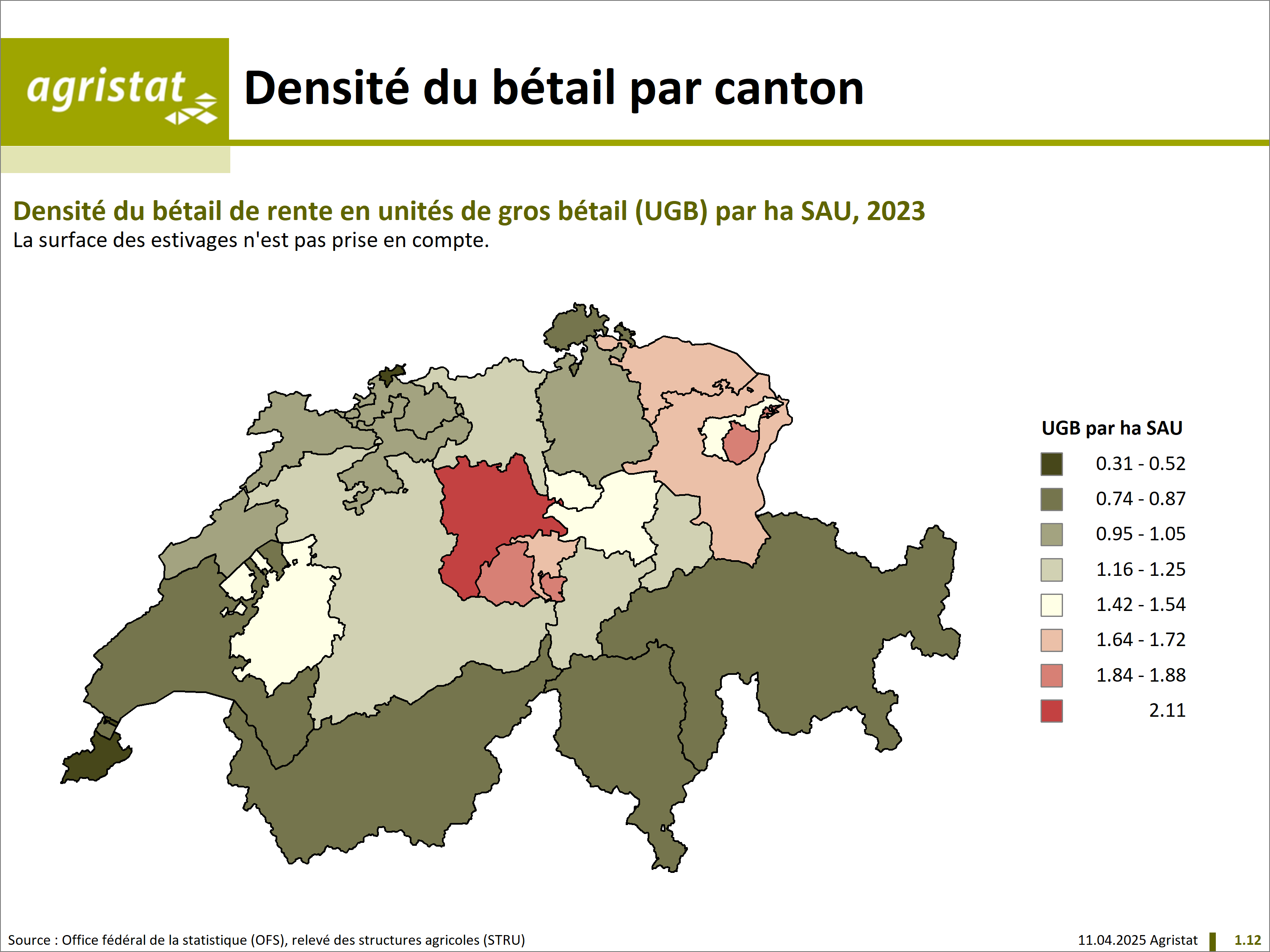 agristat

Densité du bétail par canton

Densité du bétail de rente en unités de gros bétail (UGB) par ha SAU, 2023
La surface des estivages n'est pas prise en compte.

UGB par ha SAU
0.31 - 0.52
0.74 - 0.87
0.95 - 1.05
1.16 - 1.25
1.42 - 1.54
1.64 - 1.72
1.84 - 1.88
2.11

Source : Office fédéral de la statistique (OFS), relevé des structures agricoles (STRU)

11.04.2025 Agristat 1.12